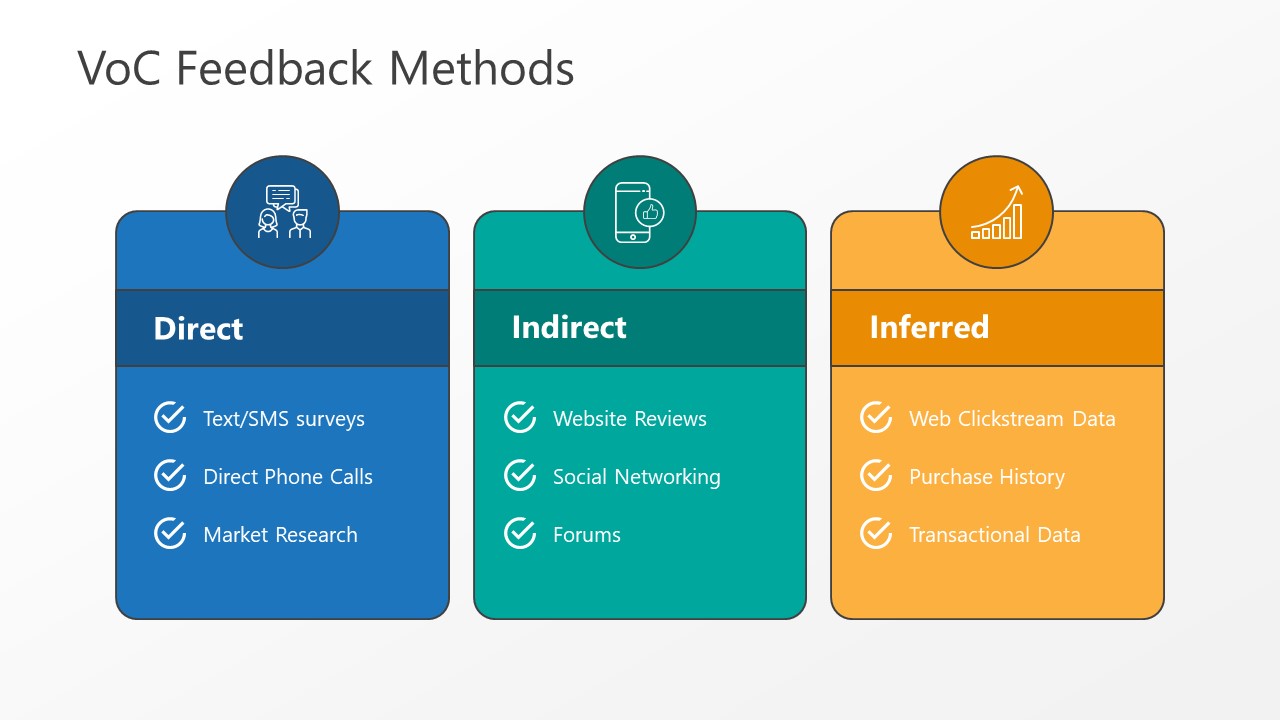 VoC Feedback Methods

Direct

Text/SMS surveys

Direct Phone Calls

Market Research

Indirect

Website Reviews

Social Networking

Forums

Inferred

Web Clickstream Data

Purchase History

Transactional Data